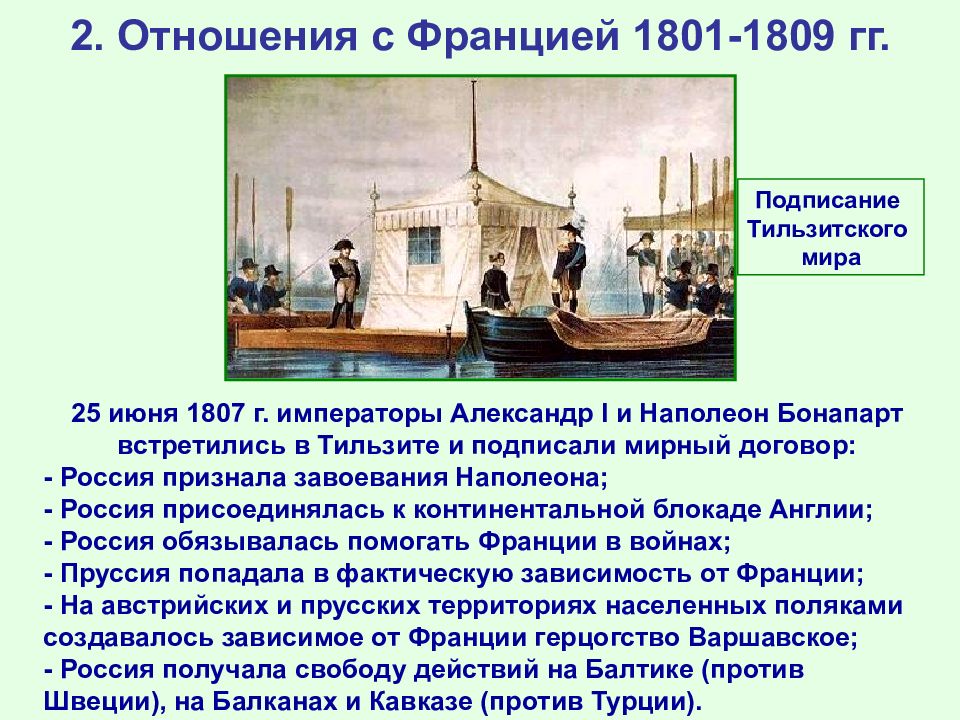 2. Отношения с Францией 1801-1809 гг.

Подписание Тильзитского мира

25 июня 1807 г. императоры Александр I и Наполеон Бонапарт встретились в Тильзите и подписали мирный договор:
- Россия признала завоевания Наполеона;
- Россия присоединялась к континентальной блокаде Англии;
- Россия обязывалась помогать Франции в войнах;
- Пруссия попадала в фактическую зависимость от Франции;
- На австрийских и прусских территориях населенных поляками создавалось зависимое от Франции герцогство Варшавское;
- Россия получала свободу действий на Балтике (против Швеции), на Балканах и Кавказе (против Турции).